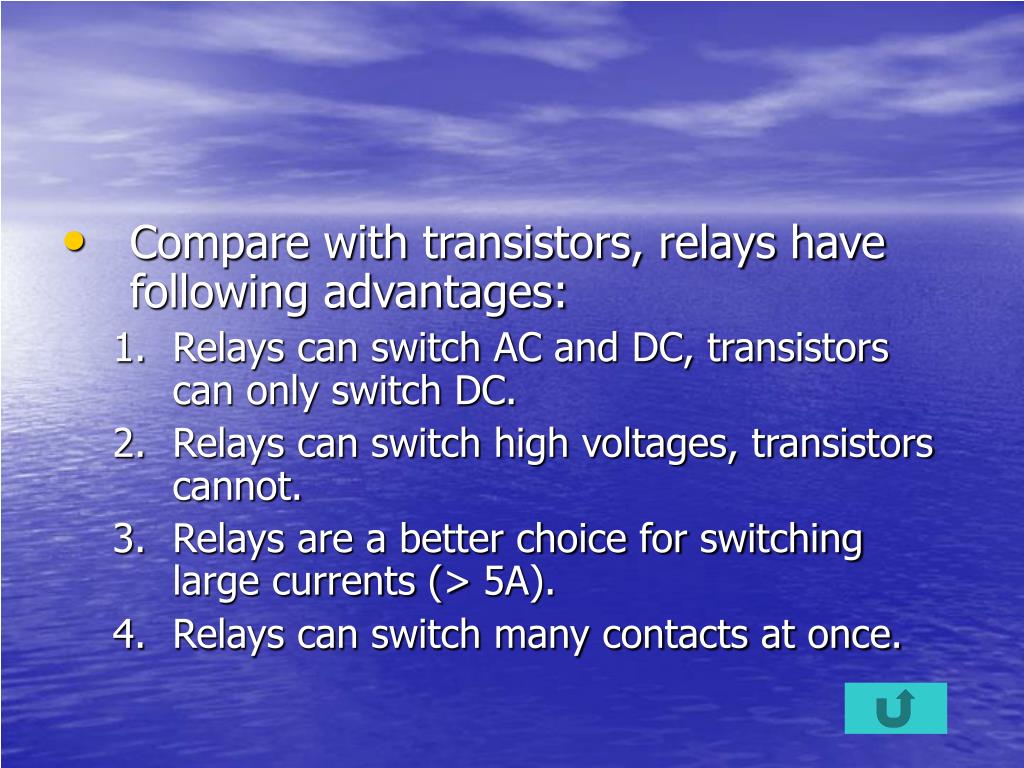 • Compare with transistors, relays have following advantages:

1. Relays can switch AC and DC, transistors can only switch DC.
2. Relays can switch high voltages, transistors cannot.
3. Relays are a better choice for switching large currents (> 5A).
4. Relays can switch many contacts at once.